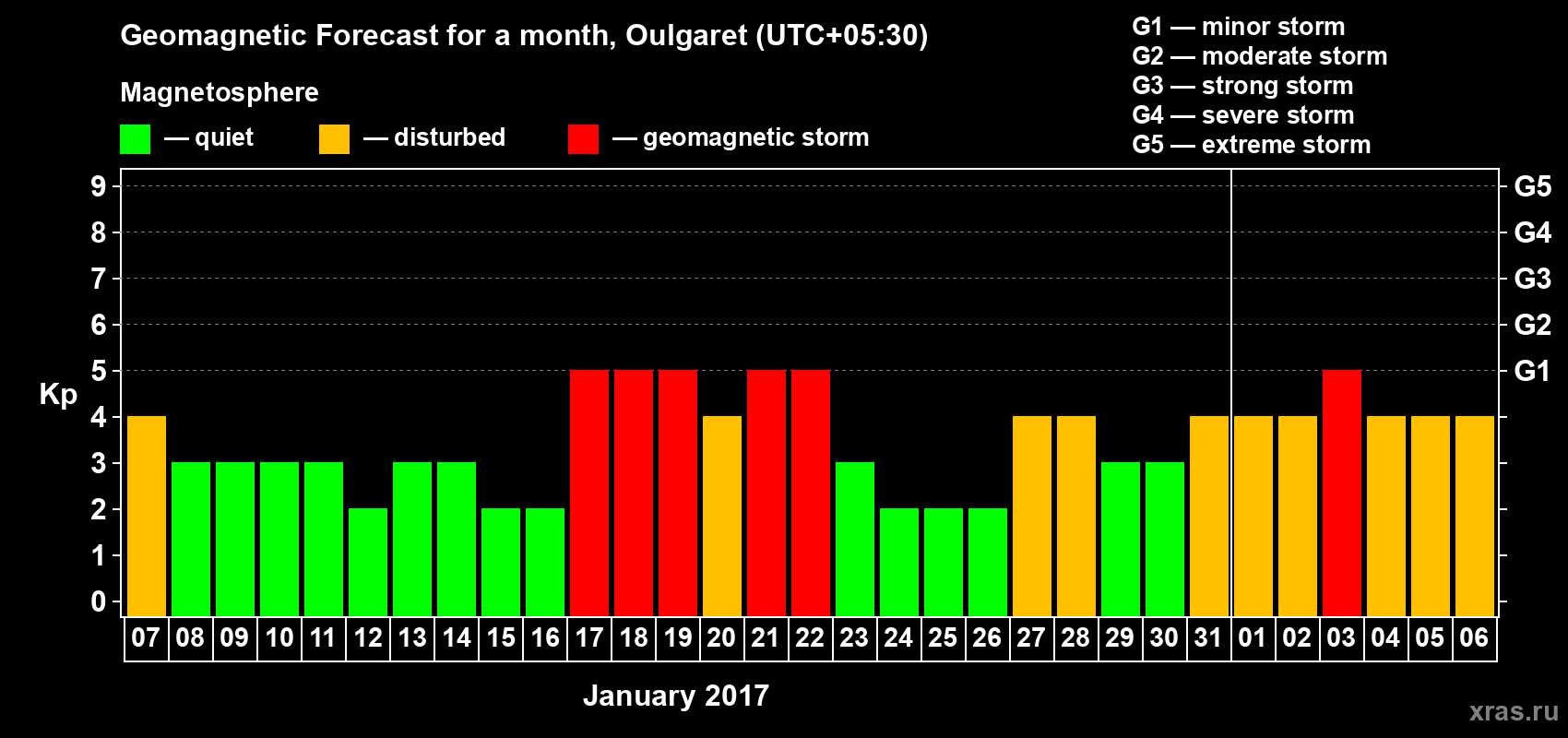 Geomagnetic Forecast for a month, Oulgaret (UTC+05:30)

Magnetosphere

— quiet — disturbed — geomagnetic storm

G1 — minor storm
G2 — moderate storm
G3 — strong storm
G4 — severe storm
G5 — extreme storm

Kp

9
8
7
6
5
4
3
2
1
0

G5
G4
G3
G2
G1

07 08 09 10 11 12 13 14 15 16 17 18 19 20 21 22 23 24 25 26 27 28 29 30 31 01 02 03 04 05 06

January 2017

xras.ru